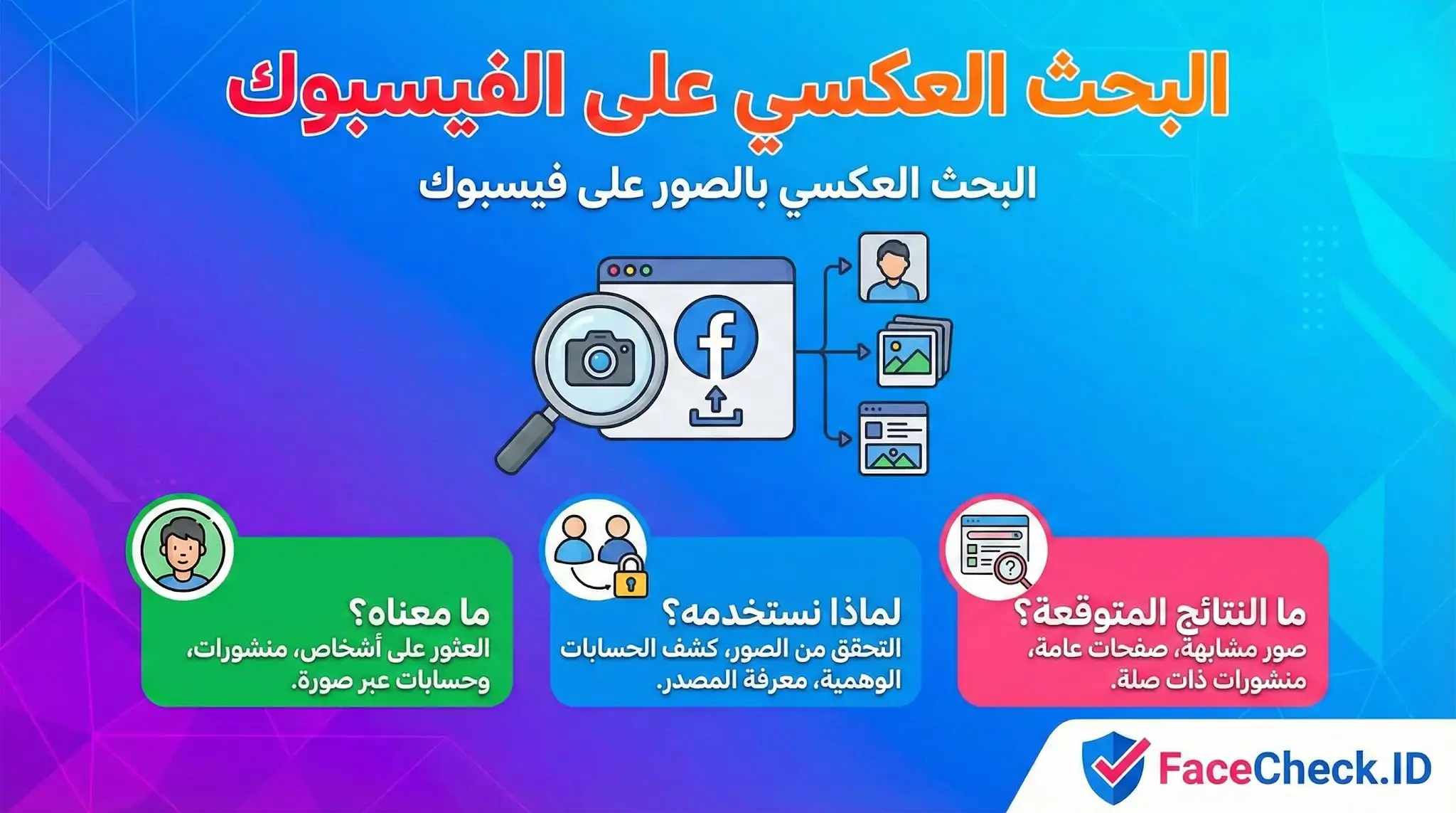 البحث العكسي على الفيسبوك

البحث العكسي بالصور على فيسبوك

f

ما النتائج المتوقعة؟
صور مشابهة، صفحات عامة، منشورات ذات صلة.

لماذا نستخدمه؟
التحقق من الصور، كشف الحسابات الوهمية، معرفة المصدر.

ما معناه؟
العثور على أشخاص، منشورات، وحسابات عبر صورة.

FaceCheck.ID